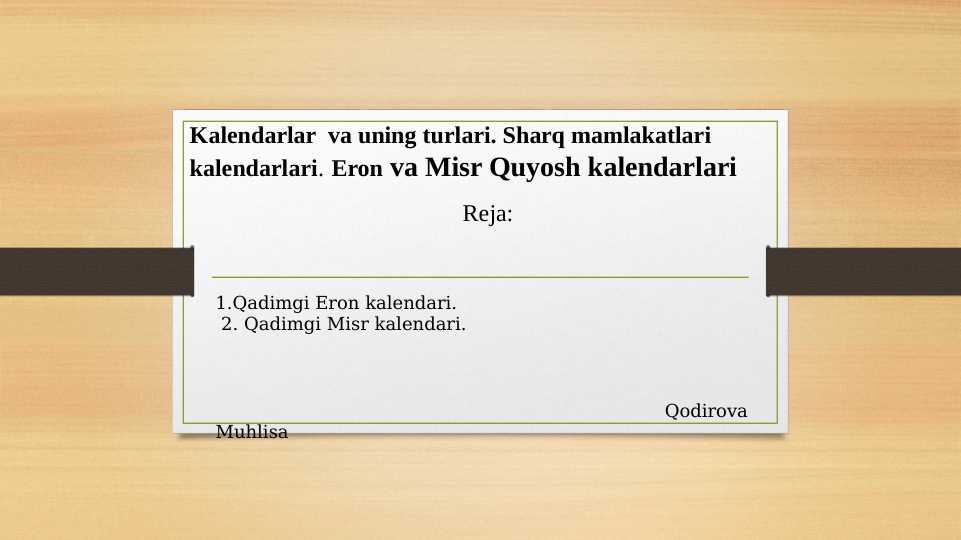 Kalendarlar va uning turlari. Sharq mamlakatlari kalendarlari. Eron va Misr Quyosh kalendarlari

Reja:

1.Qadimgi Eron kalendari.
2. Qadimgi Misr kalendari.

Qodirova Muhlisa